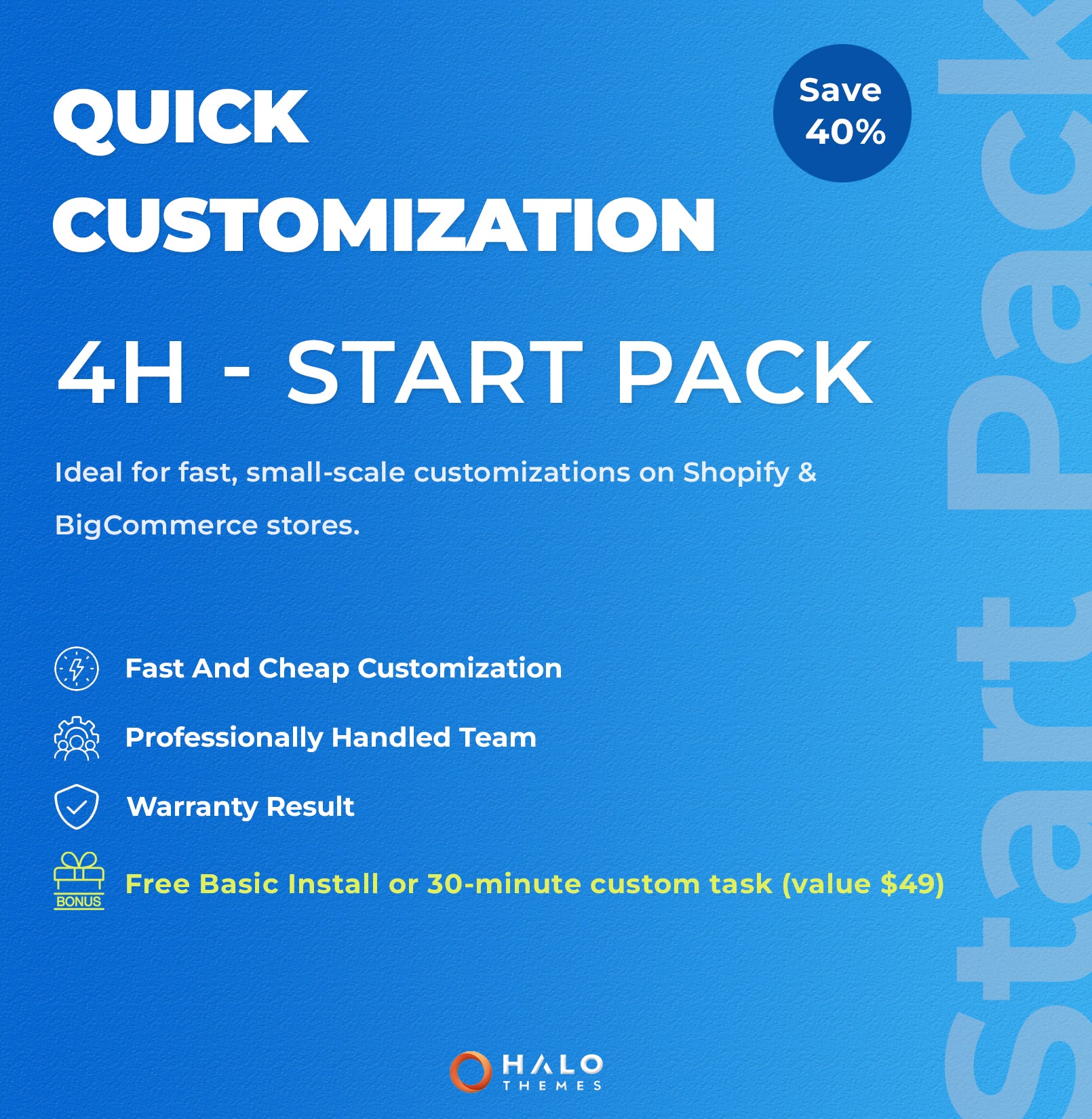 QUICK CUSTOMIZATION

Save 40%

4H - START PACK

Ideal for fast, small-scale customizations on Shopify & BigCommerce stores.

Fast And Cheap Customization

Professionally Handled Team

Warranty Result

BONUS

Free Basic Install or 30-minute custom task (value $49)

Start Pack

HALO THEMES